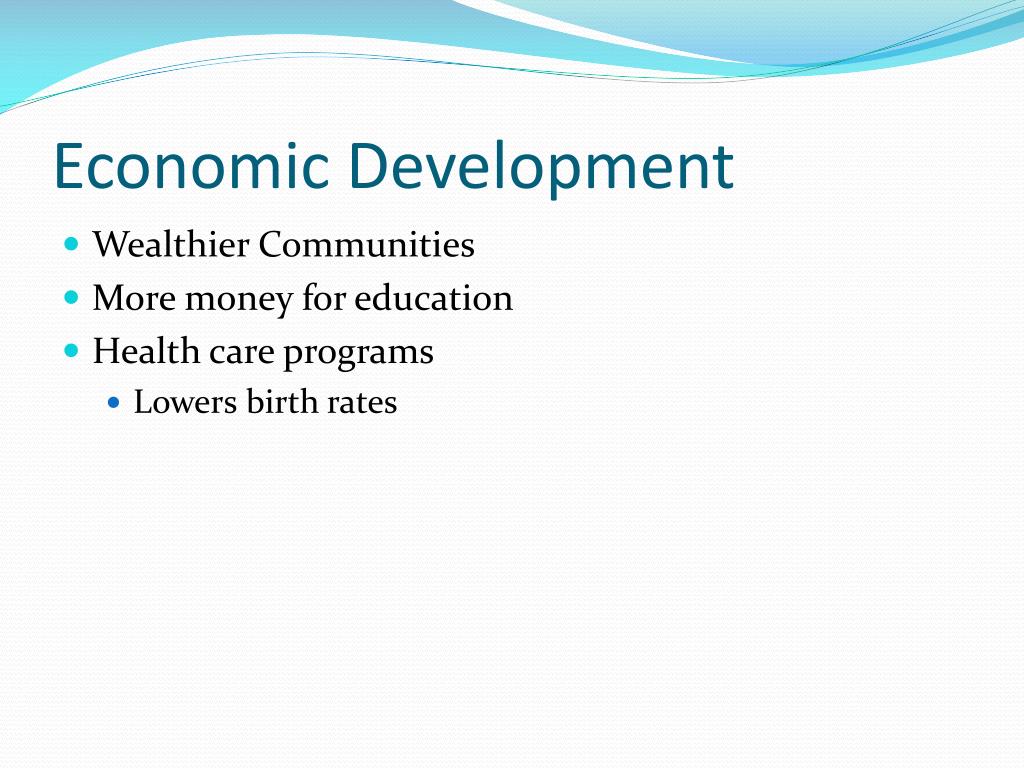 Economic Development

- Wealthier Communities
- More money for education
- Health care programs
  - Lowers birth rates